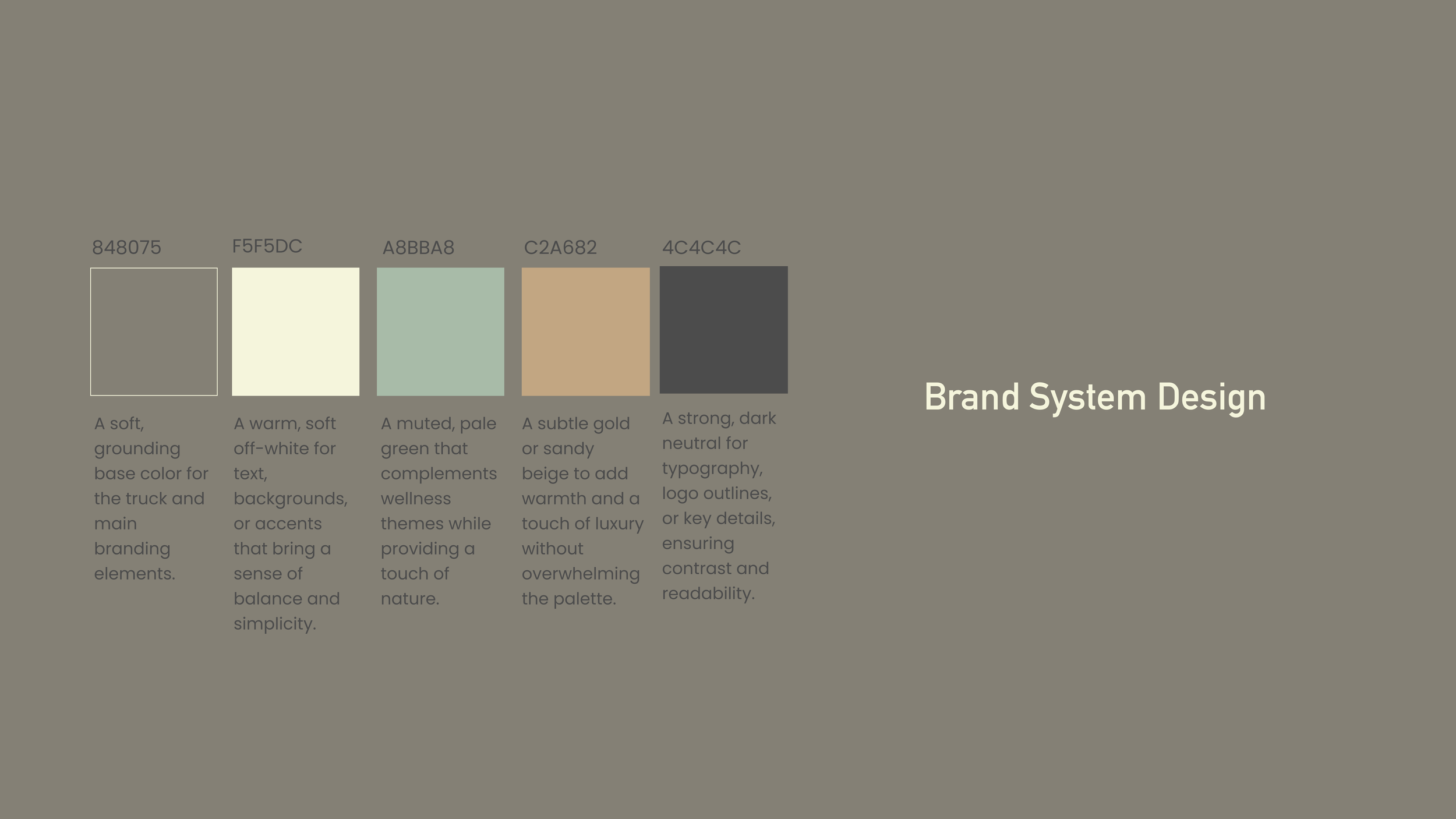 848075

A soft, grounding base color for the truck and main branding elements.

F5F5DC

A warm, soft off-white for text, backgrounds, or accents that bring a sense of balance and simplicity.

A8BBA8

A muted, pale green that complements wellness themes while providing a touch of nature.

C2A682

A subtle gold or sandy beige to add warmth and a touch of luxury without overwhelming the palette.

4C4C4C

A strong, dark neutral for typography, logo outlines, or key details, ensuring contrast and readability.

Brand System Design